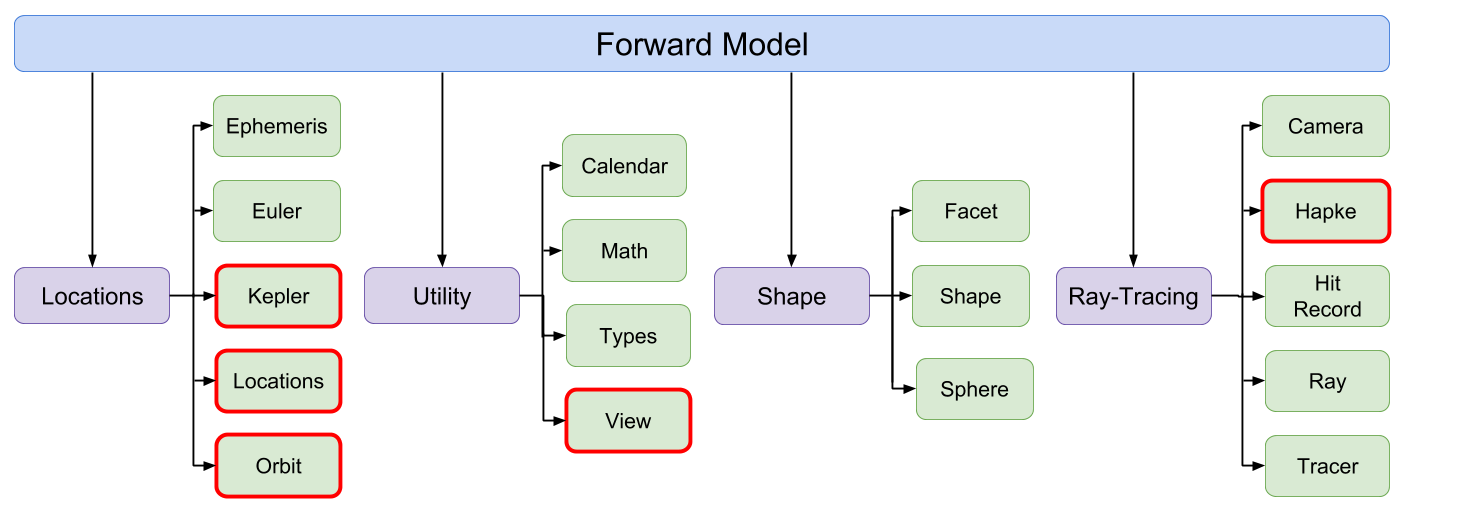 Forward Model

Locations

Ephemeris

Euler

Kepler

Locations

Orbit

Utility

Calendar

Math

Types

View

Shape

Facet

Shape

Sphere

Ray-Tracing

Camera

Hapke

Hit Record

Ray

Tracer